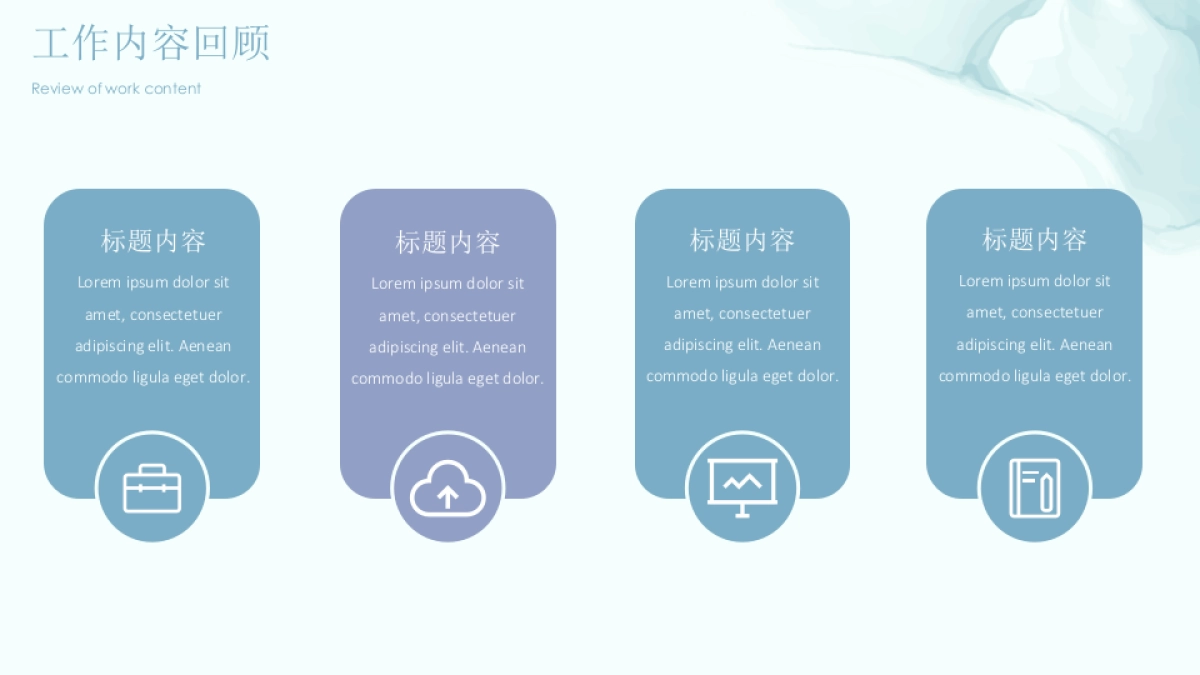 工作内容回顾

Review of work content

标题内容

Lorem ipsum dolor sit amet, consectetuer adipiscing elit. Aenean commodo ligula eget dolor.

标题内容

Lorem ipsum dolor sit amet, consectetuer adipiscing elit. Aenean commodo ligula eget dolor.

标题内容

Lorem ipsum dolor sit amet, consectetuer adipiscing elit. Aenean commodo ligula eget dolor.

标题内容

Lorem ipsum dolor sit amet, consectetuer adipiscing elit. Aenean commodo ligula eget dolor.